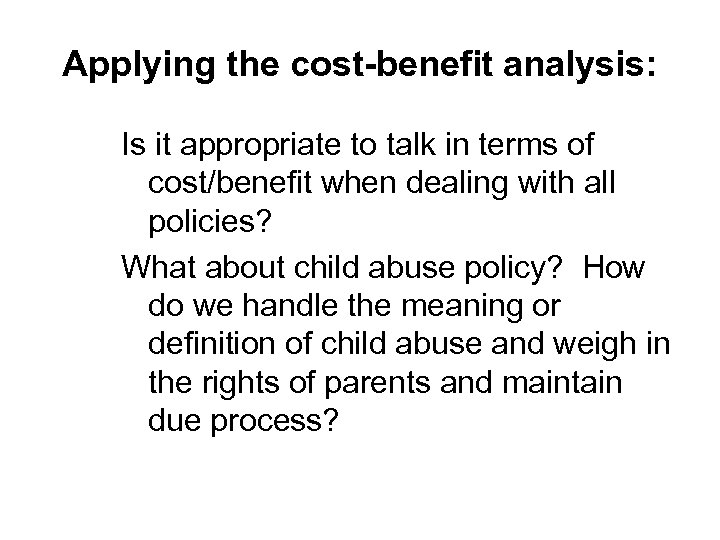 Applying the cost-benefit analysis:

Is it appropriate to talk in terms of cost/benefit when dealing with all policies?

What about child abuse policy? How do we handle the meaning or definition of child abuse and weigh in the rights of parents and maintain due process?